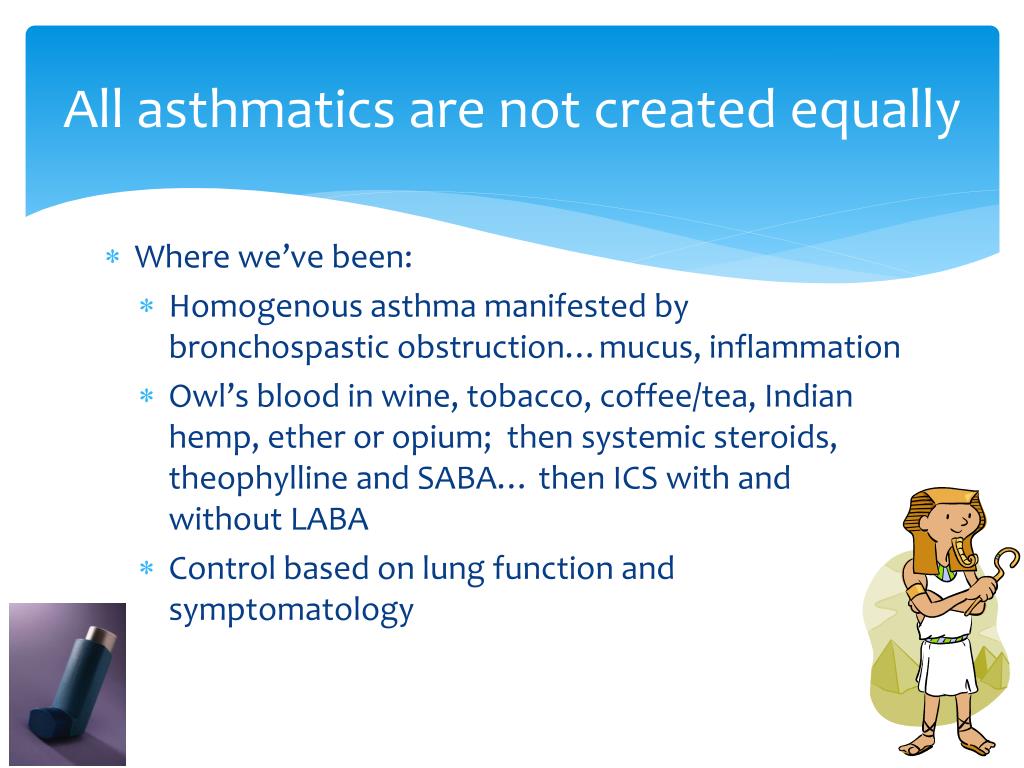 All asthmatics are not created equally

* Where we've been:
  * Homogenous asthma manifested by bronchospastic obstruction…mucus, inflammation
  * Owl's blood in wine, tobacco, coffee/tea, Indian hemp, ether or opium;  then systemic steroids, theophylline and SABA… then ICS with and without LABA
  * Control based on lung function and symptomatology